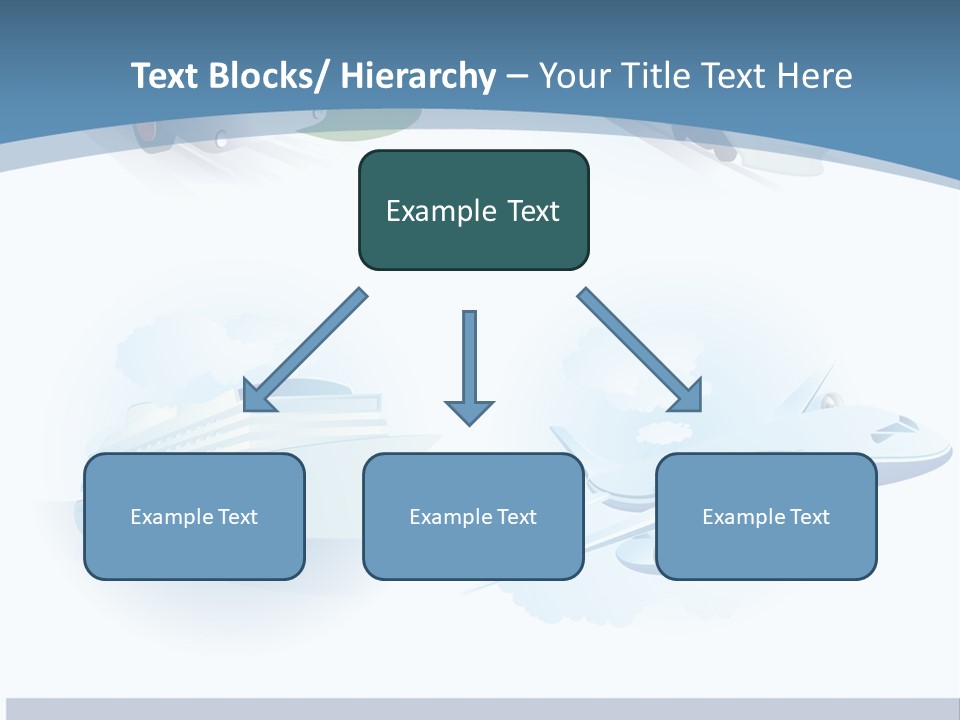 Text Blocks/ Hierarchy – Your Title Text Here

Example Text

Example Text

Example Text

Example Text